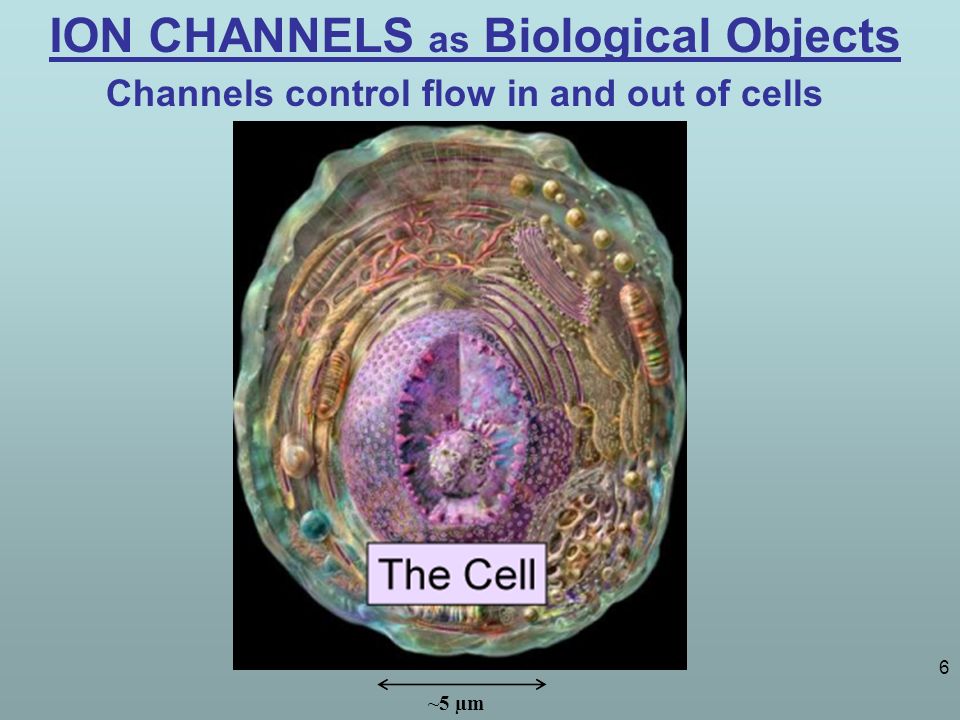 ION CHANNELS as Biological Objects

Channels control flow in and out of cells

The Cell

~5 µm

6